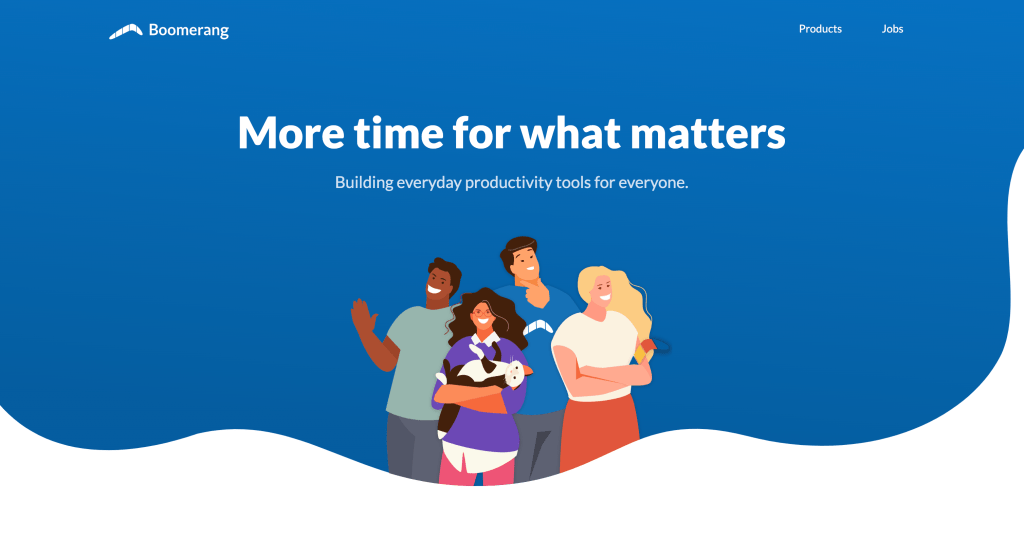 Boomerang

Products Jobs

More time for what matters

Building everyday productivity tools for everyone.